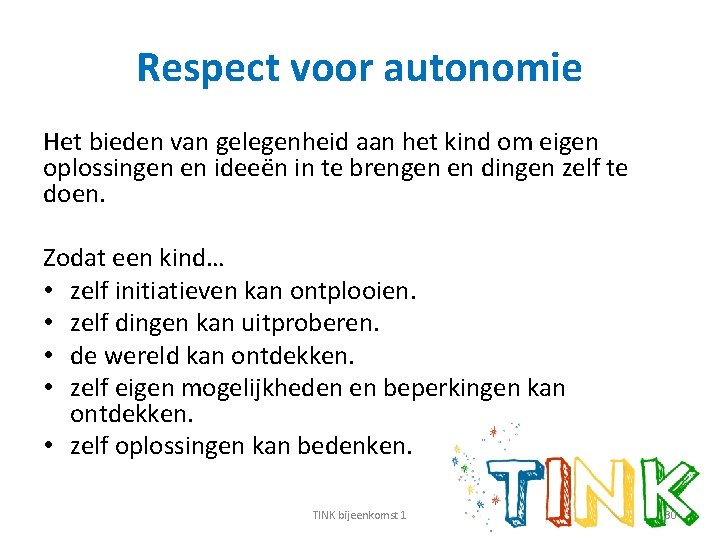 Respect voor autonomie

Het bieden van gelegenheid aan het kind om eigen oplossingen en ideeën in te brengen en dingen zelf te doen.

Zodat een kind…
• zelf initiatieven kan ontplooien.
• zelf dingen kan uitproberen.
• de wereld kan ontdekken.
• zelf eigen mogelijkheden en beperkingen kan ontdekken.
• zelf oplossingen kan bedenken.

TINK

TINK bijeenkomst 1

30